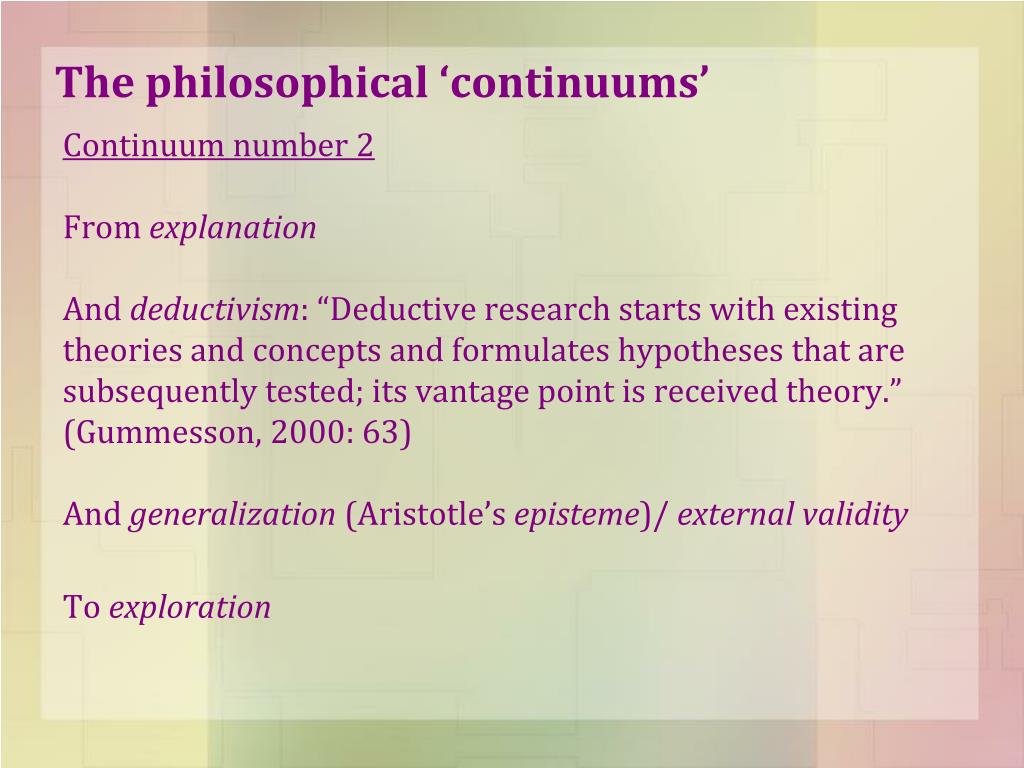 The philosophical ‘continuums’

Continuum number 2

From explanation

And deductivism: “Deductive research starts with existing theories and concepts and formulates hypotheses that are subsequently tested; its vantage point is received theory.” (Gummesson, 2000: 63)

And generalization (Aristotle’s episteme)/ external validity

To exploration